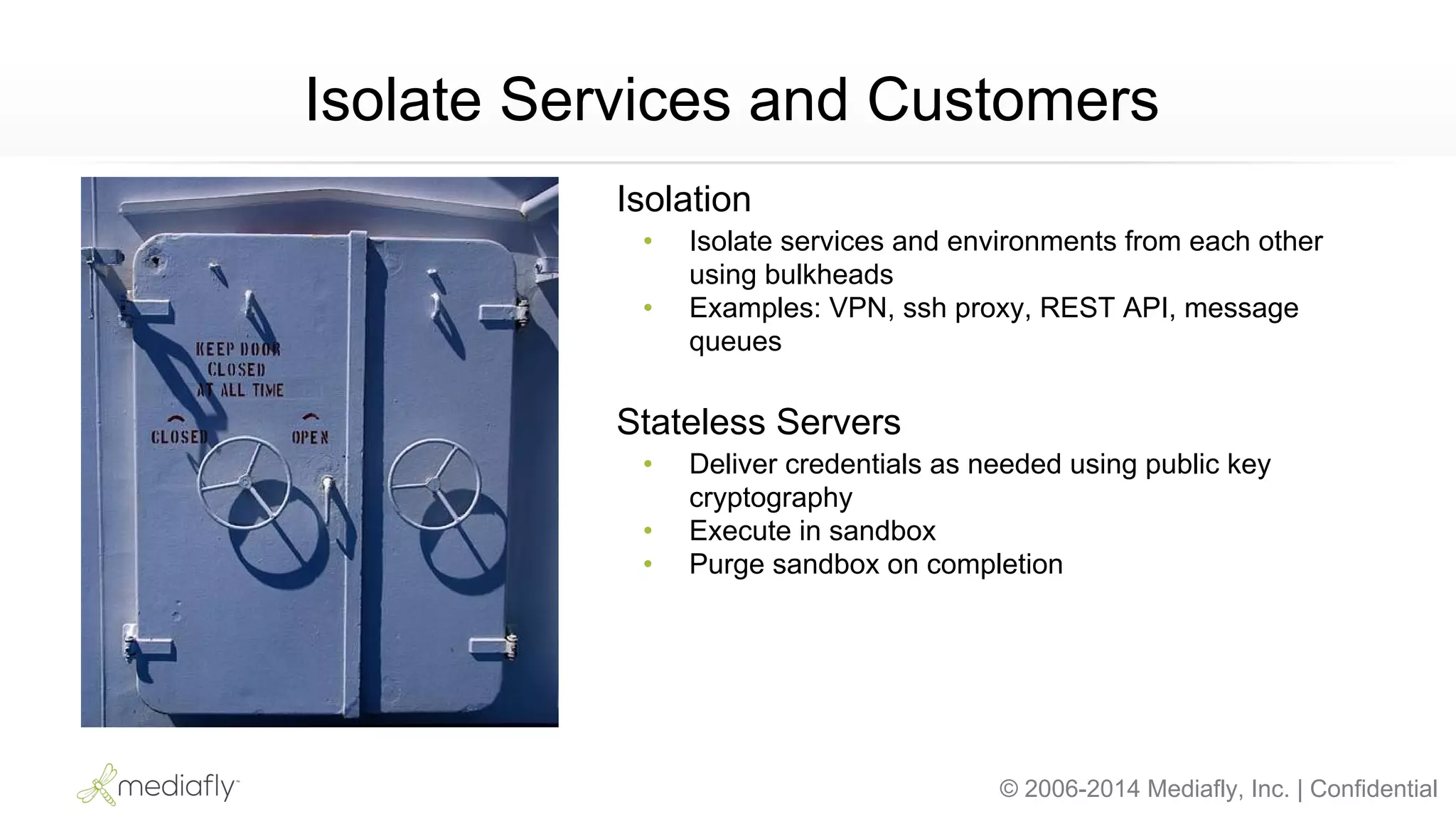 Isolate Services and Customers

KEEP DOOR CLOSED AT ALL TIME

CLOSED

OPEN

Isolation

• Isolate services and environments from each other using bulkheads
• Examples: VPN, ssh proxy, REST API, message queues

Stateless Servers

• Deliver credentials as needed using public key cryptography
• Execute in sandbox
• Purge sandbox on completion

mediafly

© 2006-2014 Mediafly, Inc. | Confidential